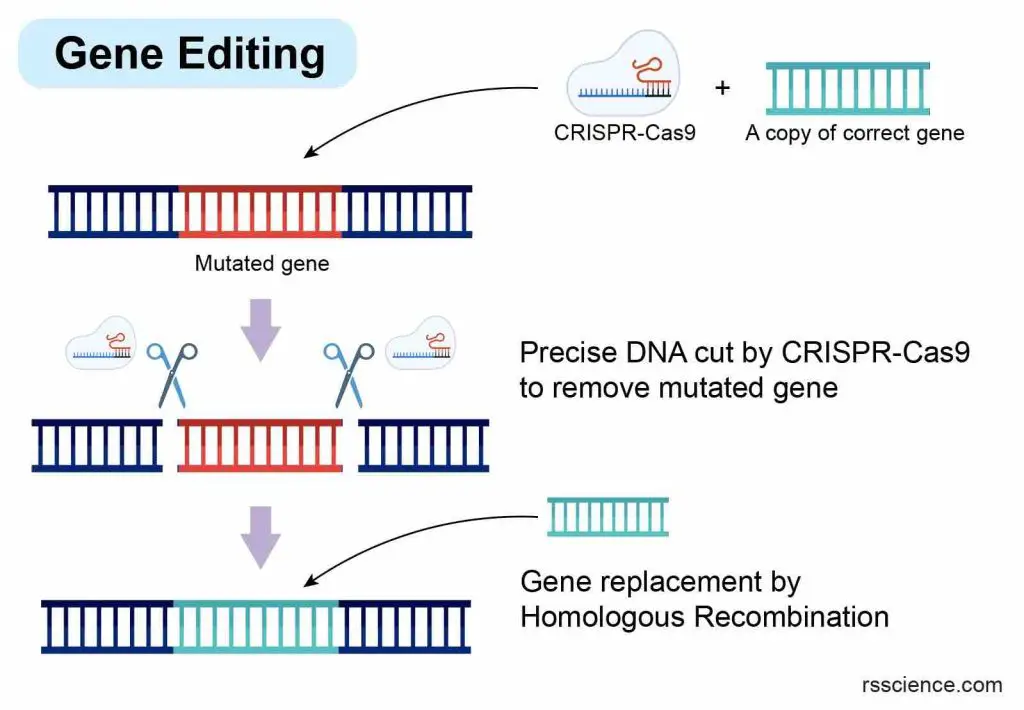 Gene Editing

CRISPR-Cas9 + A copy of correct gene

Mutated gene

Precise DNA cut by CRISPR-Cas9 to remove mutated gene

Gene replacement by Homologous Recombination

rsscience.com